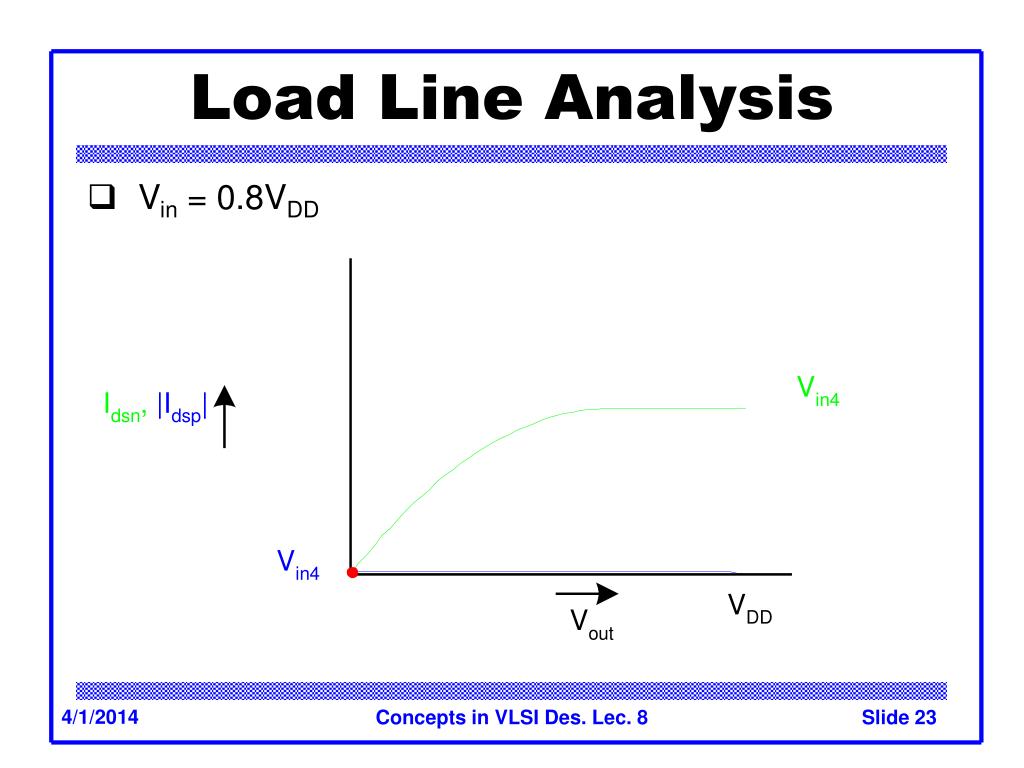 Load Line Analysis

❑ $V_{in} = 0.8V_{DD}$

$I_{dsn}$, $|I_{dsp}|$

$V_{in4}$

$V_{in4}$

$V_{out}$

$V_{DD}$

4/1/2014

Concepts in VLSI Des. Lec. 8

Slide 23